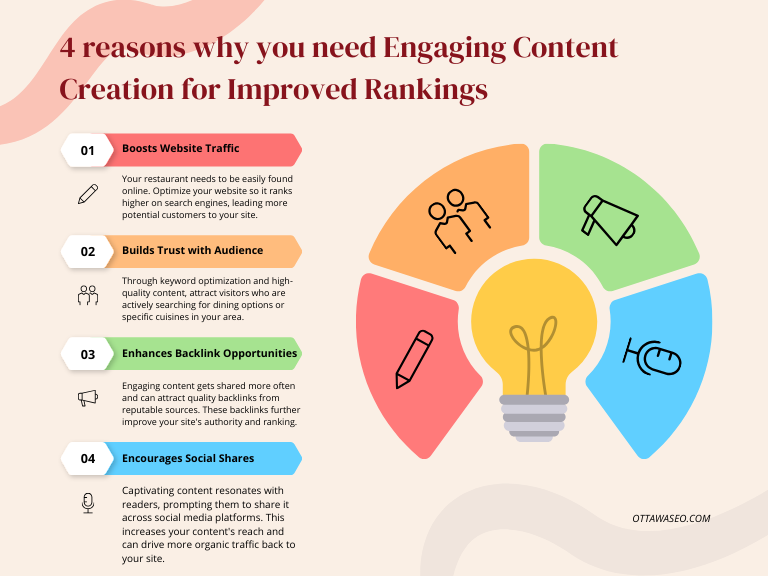 4 reasons why you need Engaging Content Creation for Improved Rankings

01 Boosts Website Traffic

Your restaurant needs to be easily found online. Optimize your website so it ranks higher on search engines, leading more potential customers to your site.

02 Builds Trust with Audience

Through keyword optimization and high-quality content, attract visitors who are actively searching for dining options or specific cuisines in your area.

03 Enhances Backlink Opportunities

Engaging content gets shared more often and can attract quality backlinks from reputable sources. These backlinks further improve your site's authority and ranking.

04 Encourages Social Shares

Captivating content resonates with readers, prompting them to share it across social media platforms. This increases your content's reach and can drive more organic traffic back to your site.

OTTAWASEO.COM